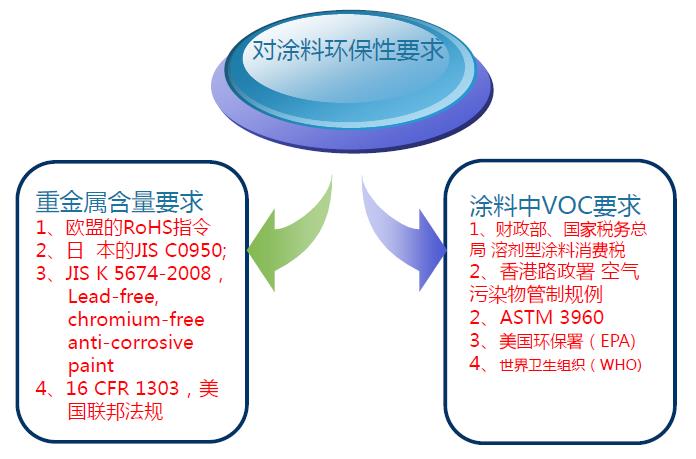 对涂料环保性要求

重金属含量要求
1、欧盟的RoHS指令
2、日 本的JIS C0950;
3、JIS K 5674-2008，Lead-free, chromium-free anti-corrosive paint
4、16 CFR 1303，美国联邦法规

涂料中VOC要求
1、财政部、国家税务总局 溶剂型涂料消费税
2、香港路政署 空气污染物管制规例
2、ASTM 3960
3、美国环保署（EPA)
4、世界卫生组织（WHO)